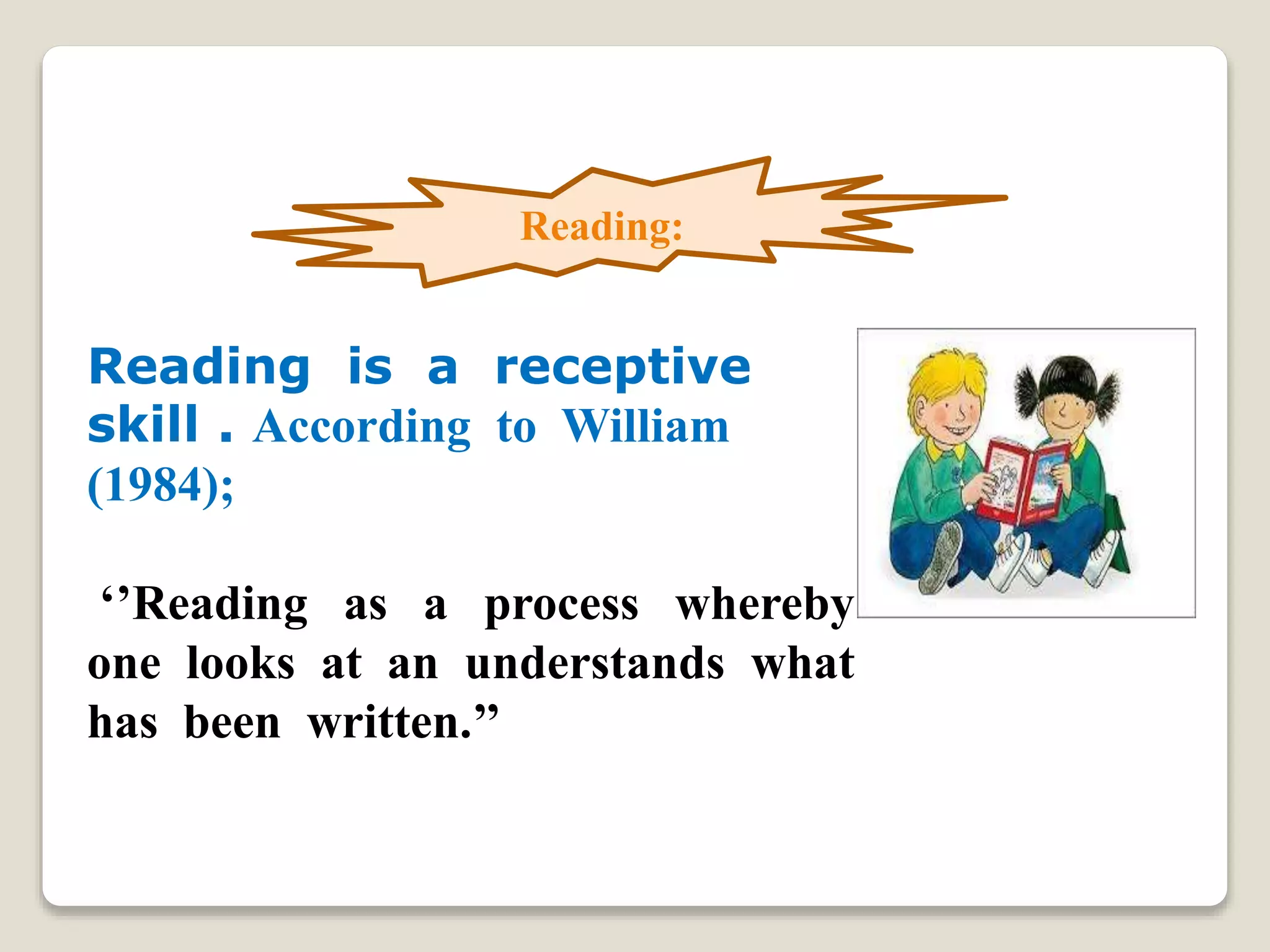 Reading:

Reading is a receptive skill . According to William (1984);

‘’Reading as a process whereby one looks at an understands what has been written.”